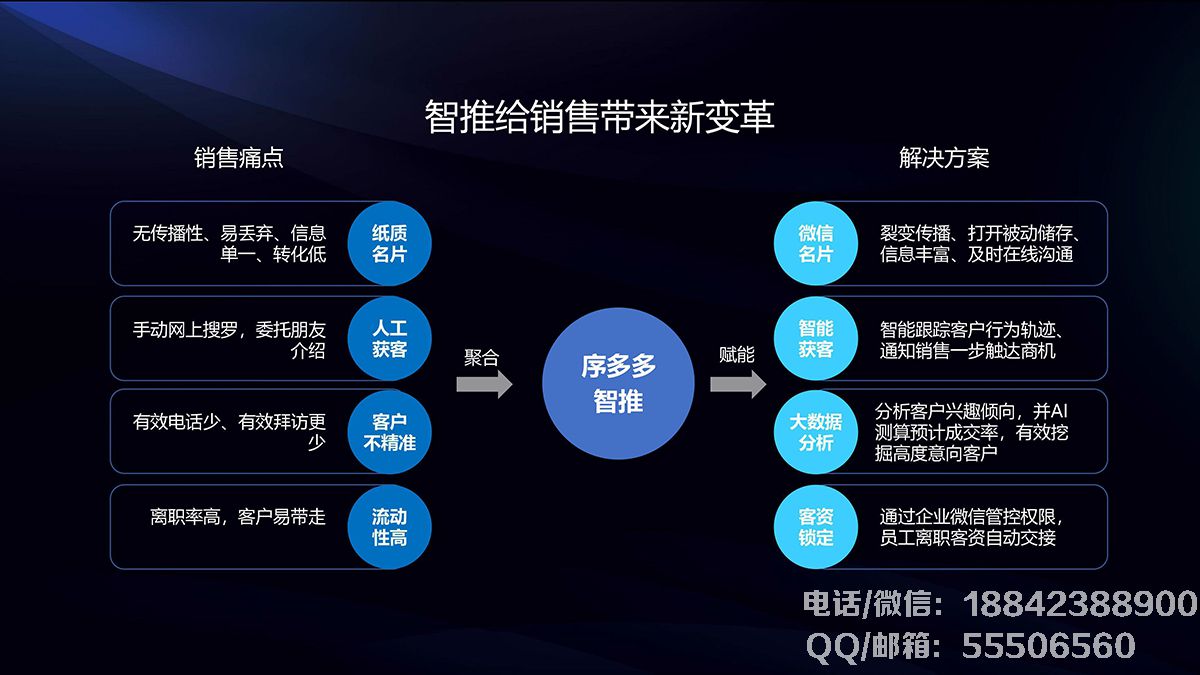 智推给销售带来新变革

销售痛点

无传播性、易丢弃、信息单一、转化低
纸质名片

手动网上搜罗，委托朋友介绍
人工获客

有效电话少、有效拜访更少
客户不精准

离职率高，客户易带走
流动性高

聚合

序多多智推

赋能

解决方案

微信名片
裂变传播、打开被动储存、信息丰富、及时在线沟通

智能获客
智能跟踪客户行为轨迹、通知销售一步触达商机

大数据分析
分析客户兴趣倾向，并AI测算预计成交率，有效挖掘高度意向客户

客资锁定
通过企业微信管控权限，员工离职客资自动交接

电话/微信：18842388900
QQ/邮箱：55506560